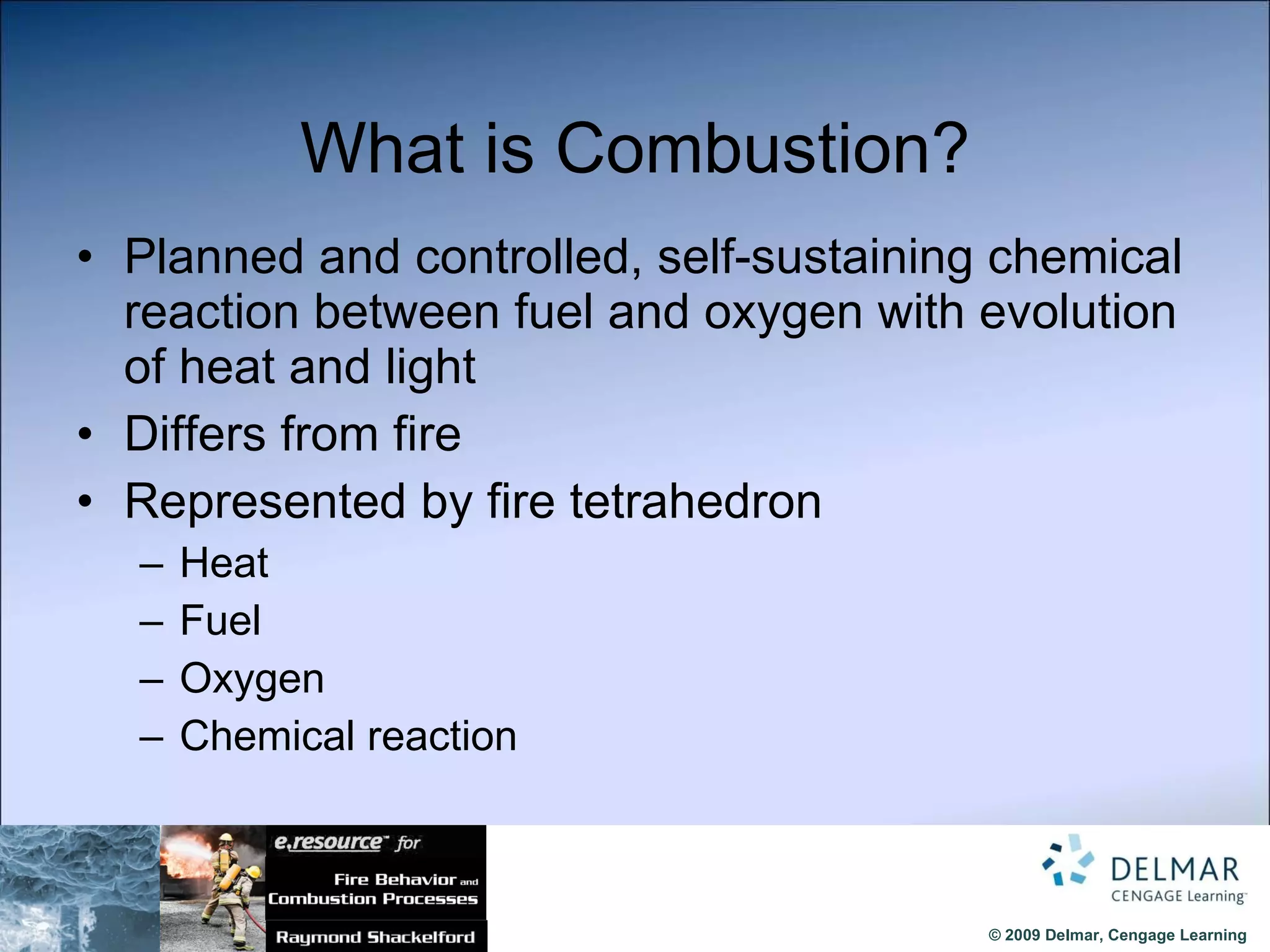 What is Combustion?

• Planned and controlled, self-sustaining chemical reaction between fuel and oxygen with evolution of heat and light
• Differs from fire
• Represented by fire tetrahedron
– Heat
– Fuel
– Oxygen
– Chemical reaction

e.resource™ for
Fire Behavior and Combustion Processes
Raymond Shackelford

DELMAR
CENGAGE Learning™

© 2009 Delmar, Cengage Learning